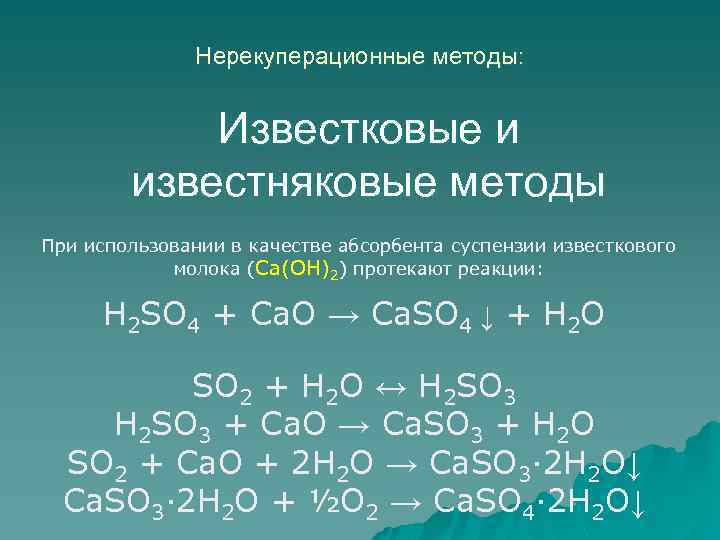 Нерекуперационные методы:

Известковые и известняковые методы

При использовании в качестве абсорбента суспензии известкового молока ($Ca(OH)_2$) протекают реакции:

$H_2SO_4 + CaO \rightarrow CaSO_4\downarrow + H_2O$

$SO_2 + H_2O \leftrightarrow H_2SO_3$
$H_2SO_3 + CaO \rightarrow CaSO_3 + H_2O$
$SO_2 + CaO + 2H_2O \rightarrow CaSO_3 \cdot 2H_2O\downarrow$
$CaSO_3 \cdot 2H_2O + ½O_2 \rightarrow CaSO_4 \cdot 2H_2O\downarrow$